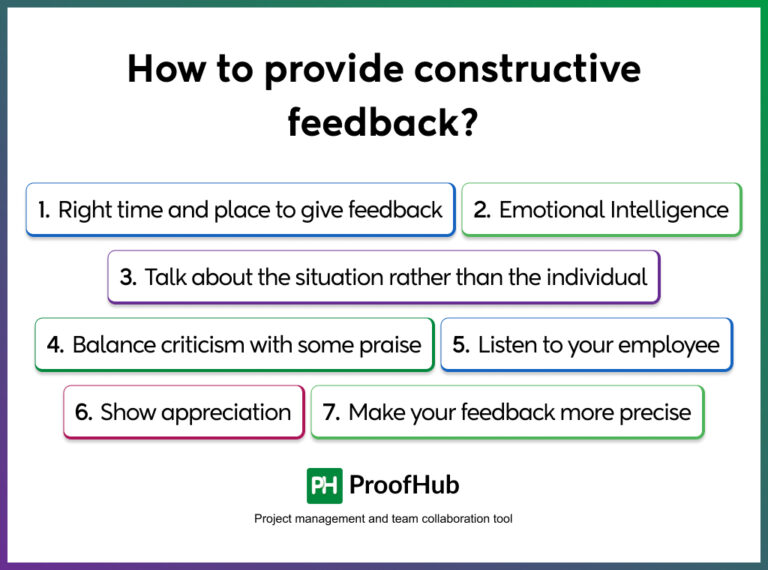 How to provide constructive feedback?

1. Right time and place to give feedback

2. Emotional Intelligence

3. Talk about the situation rather than the individual

4. Balance criticism with some praise

5. Listen to your employee

6. Show appreciation

7. Make your feedback more precise

PH ProofHub

Project management and team collaboration tool